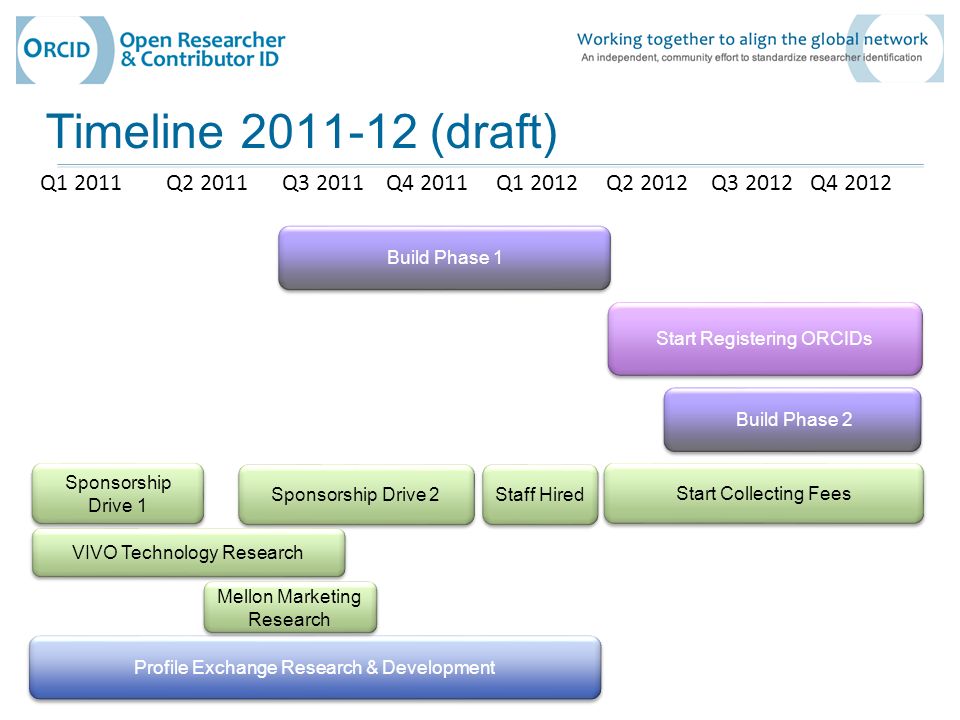 ORCID Open Researcher & Contributor ID

Working together to align the global network
An independent, community effort to standardize researcher identification

Timeline 2011-12 (draft)

Q1 2011 Q2 2011 Q3 2011 Q4 2011 Q1 2012 Q2 2012 Q3 2012 Q4 2012

Build Phase 1

Start Registering ORCIDs

Build Phase 2

Sponsorship Drive 1

Sponsorship Drive 2

Staff Hired

Start Collecting Fees

VIVO Technology Research

Mellon Marketing Research

Profile Exchange Research & Development